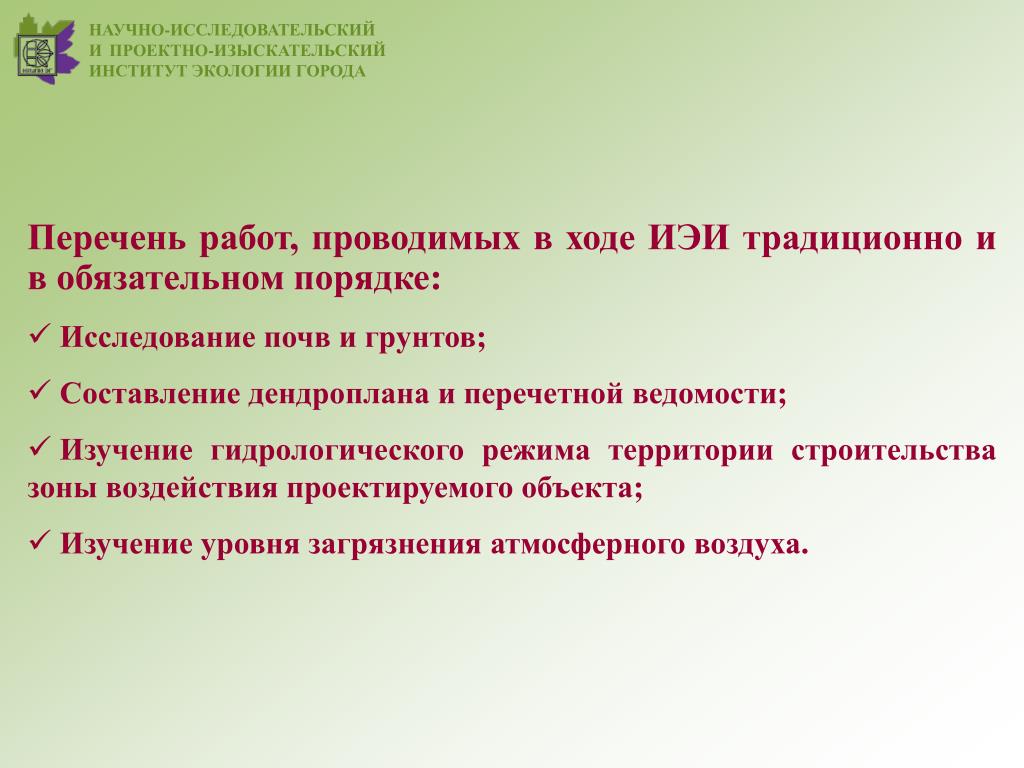 НАУЧНО-ИССЛЕДОВАТЕЛЬСКИЙ
И ПРОЕКТНО-ИЗЫСКАТЕЛЬСКИЙ
ИНСТИТУТ ЭКОЛОГИИ ГОРОДА

Перечень работ, проводимых в ходе ИЭИ традиционно и в обязательном порядке:

✓ Исследование почв и грунтов;

✓ Составление дендроплана и перечетной ведомости;

✓ Изучение гидрологического режима территории строительства зоны воздействия проектируемого объекта;

✓ Изучение уровня загрязнения атмосферного воздуха.